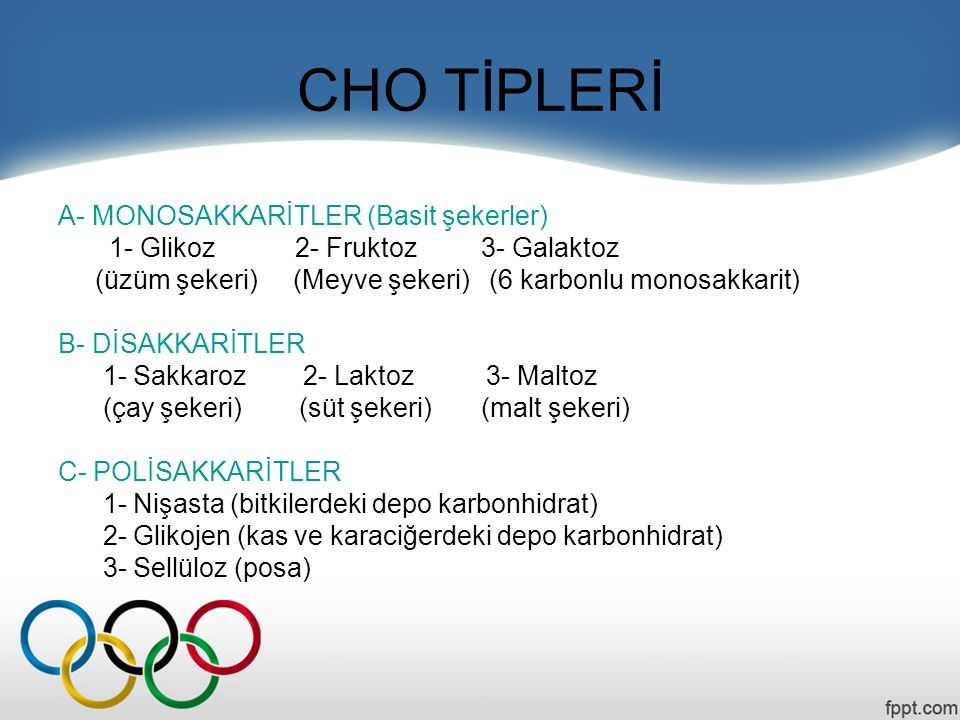 CHO TİPLERİ

A- MONOSAKKARİTLER (Basit şekerler)
1- Glikoz 2- Fruktoz 3- Galaktoz
(üzüm şekeri) (Meyve şekeri) (6 karbonlu monosakkarit)

B- DİSAKKARİTLER
1- Sakkaroz 2- Laktoz 3- Maltoz
(çay şekeri) (süt şekeri) (malt şekeri)

C- POLİSAKKARİTLER
1- Nişasta (bitkilerdeki depo karbonhidrat)
2- Glikojen (kas ve karaciğerdeki depo karbonhidrat)
3- Sellüloz (posa)

fppt.com